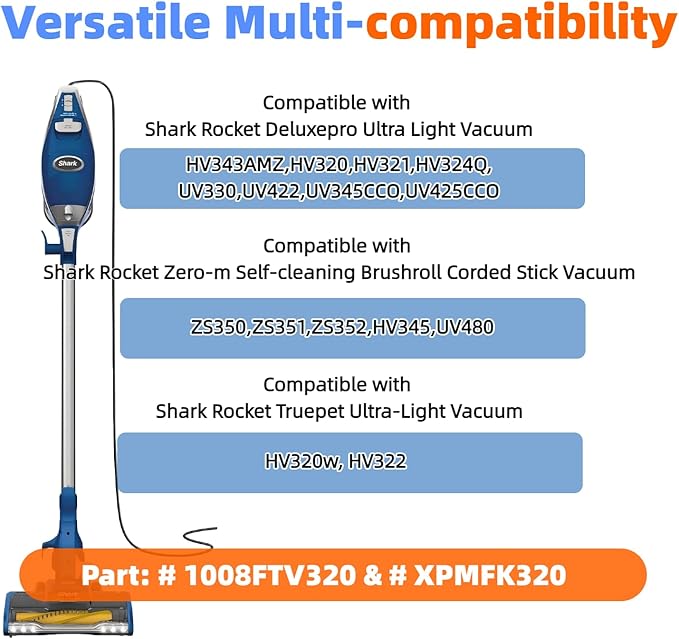 Versatile Multi-compatibility

Shark

Compatible with
Shark Rocket Deluxepro Ultra Light Vacuum

HV343AMZ,HV320,HV321,HV324Q,
UV330,UV422,UV345CCO,UV425CCO

Compatible with
Shark Rocket Zero-m Self-cleaning Brushroll Corded Stick Vacuum

ZS350,ZS351,ZS352,HV345,UV480

Compatible with
Shark Rocket Truepet Ultra-Light Vacuum

HV320w, HV322

Part: # 1008FTV320 & # XPMFK320